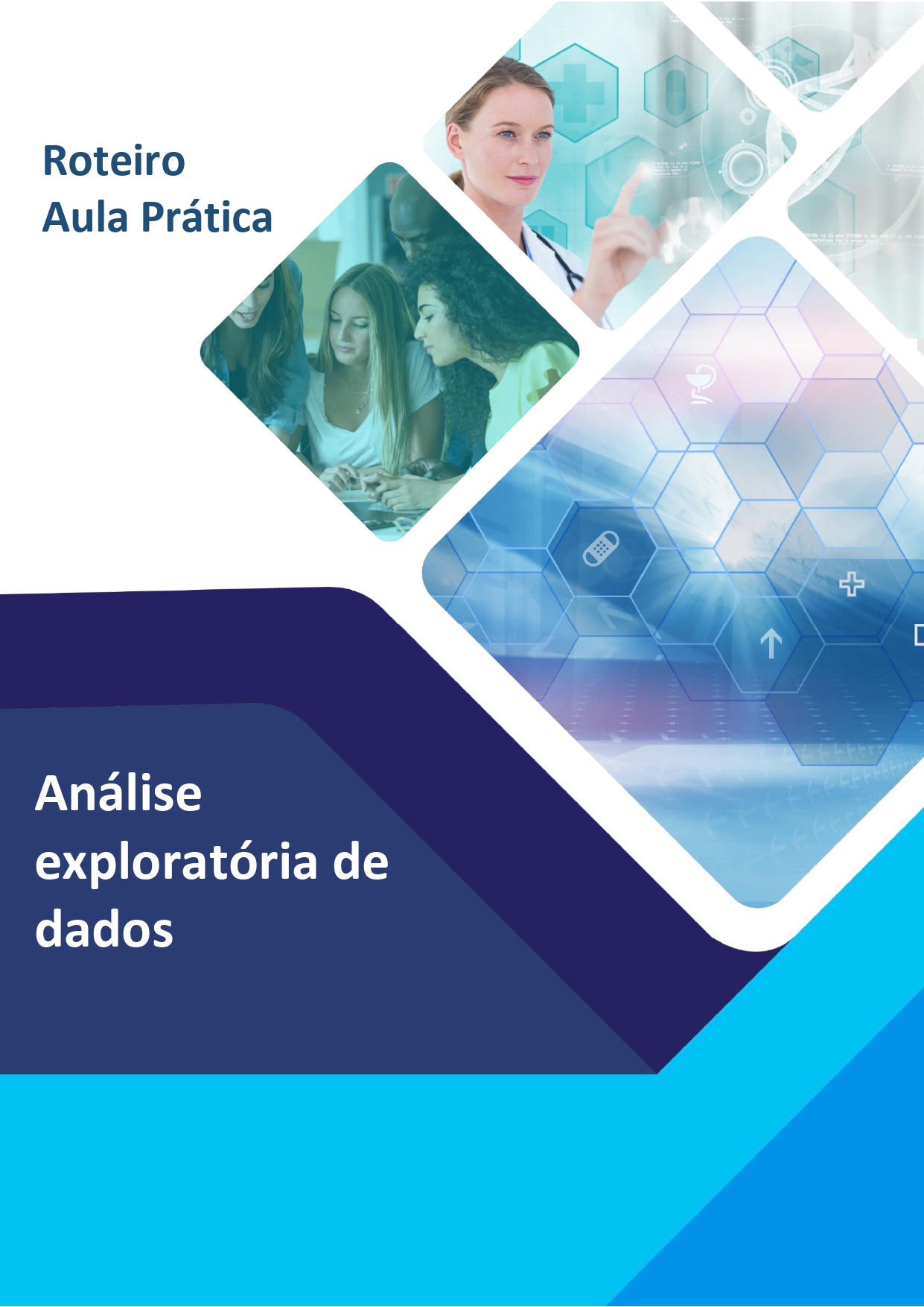 Roteiro
Aula Prática

Análise exploratória de dados